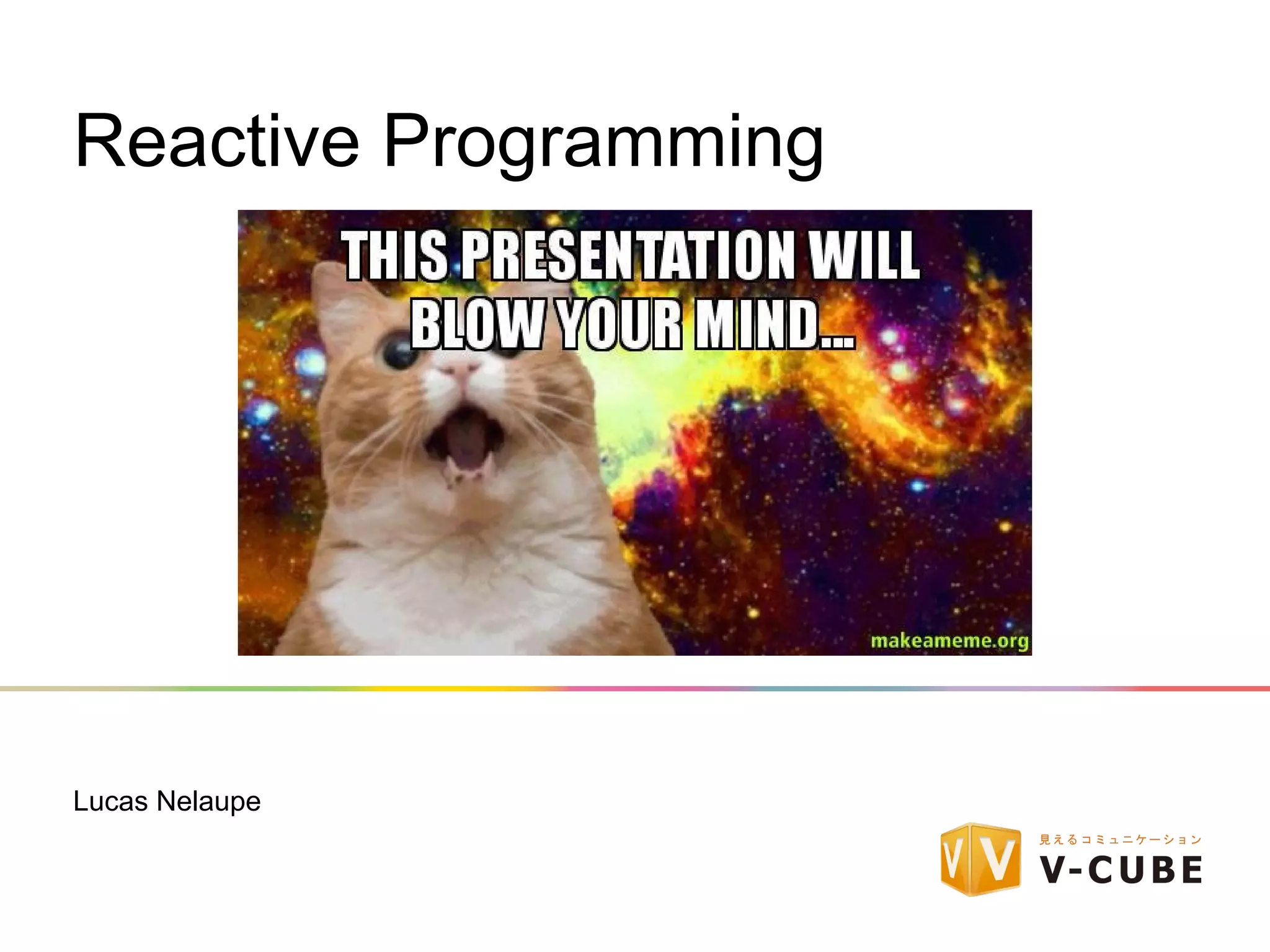 Reactive Programming

THIS PRESENTATION WILL BLOW YOUR MIND...

makeameme.org

Lucas Nelaupe

見えるコミュニケーション
V-CUBE